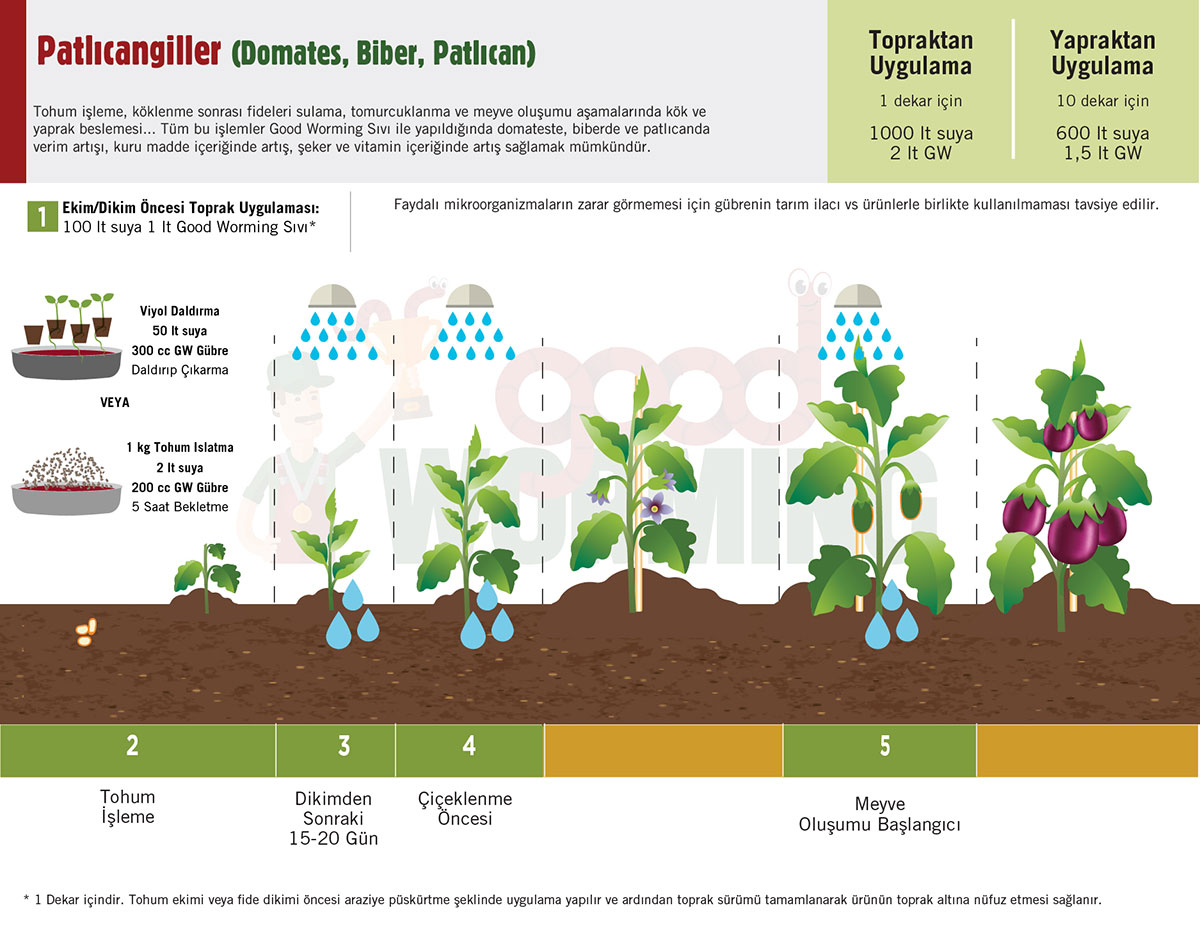 Patlıcangiller (Domates, Biber, Patlıcan)

Tohum işleme, köklenme sonrası fideleri sulama, tomurcuklanma ve meyve oluşumu aşamalarında kök ve yaprak beslemesi... Tüm bu işlemler Good Worming Sıvı ile yapıldığında domateste, biberde ve patlıcanda verim artışı, kuru madde içeriğinde artış, şeker ve vitamin içeriğinde artış sağlamak mümkündür.

Topraktan Uygulama
1 dekar için
1000 lt suya
2 lt GW

Yapraktan Uygulama
10 dekar için
600 lt suya
1,5 lt GW

1 Ekim/Dikim Öncesi Toprak Uygulaması:
100 lt suya 1 lt Good Worming Sıvı*

Faydalı mikroorganizmaların zarar görmemesi için gübrenin tarım ilacı vs ürünlerle birlikte kullanılmaması tavsiye edilir.

Viyol Daldırma
50 lt suya
300 cc GW Gübre
Daldırıp Çıkarma

VEYA

1 kg Tohum Islatma
2 lt suya
200 cc GW Gübre
5 Saat Bekletme

good WORMING

2
Tohum İşleme

3
Dikimden Sonraki 15-20 Gün

4
Çiçeklenme Öncesi

5
Meyve Oluşumu Başlangıcı

* 1 Dekar içindir. Tohum ekimi veya fide dikimi öncesi araziye püskürtme şeklinde uygulama yapılır ve ardından toprak sürümü tamamlanarak ürünün toprak altına nüfuz etmesi sağlanır.